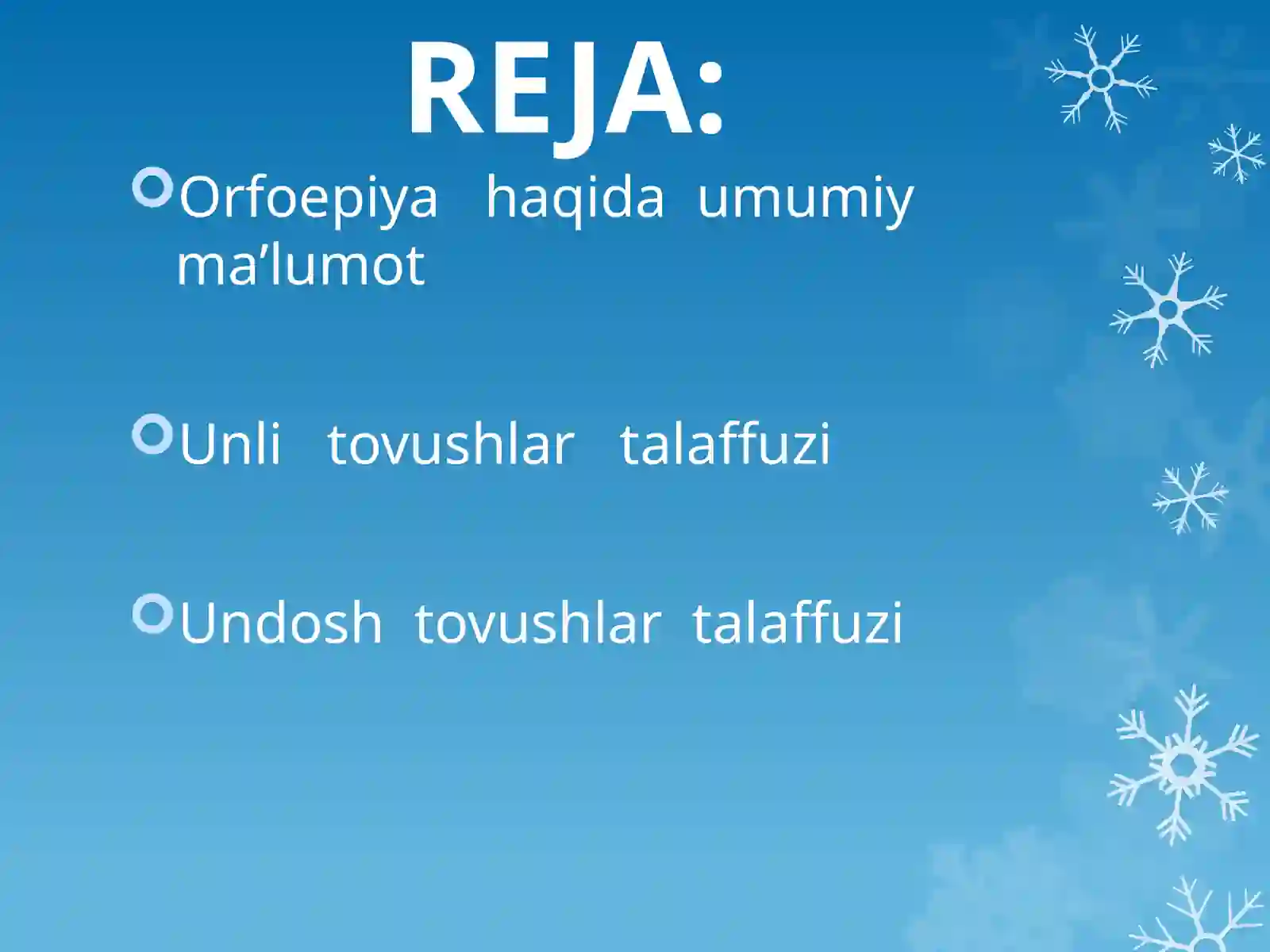 REJA:

Orfoepiya haqida umumiy ma’lumot

Unli tovushlar talaffuzi

Undosh tovushlar talaffuzi